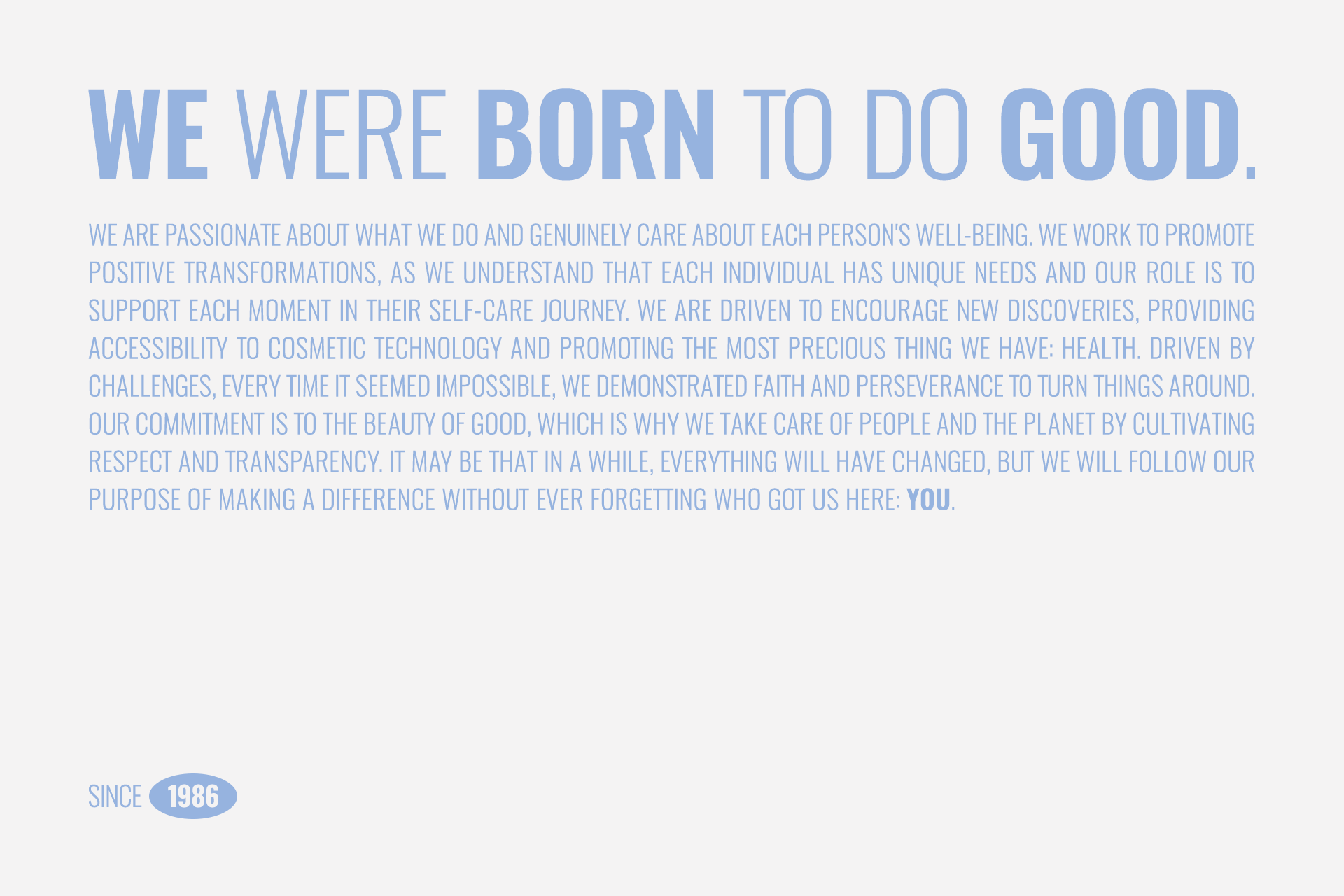 WE WERE BORN TO DO GOOD.

WE ARE PASSIONATE ABOUT WHAT WE DO AND GENUINELY CARE ABOUT EACH PERSON'S WELL-BEING. WE WORK TO PROMOTE POSITIVE TRANSFORMATIONS, AS WE UNDERSTAND THAT EACH INDIVIDUAL HAS UNIQUE NEEDS AND OUR ROLE IS TO SUPPORT EACH MOMENT IN THEIR SELF-CARE JOURNEY. WE ARE DRIVEN TO ENCOURAGE NEW DISCOVERIES, PROVIDING ACCESSIBILITY TO COSMETIC TECHNOLOGY AND PROMOTING THE MOST PRECIOUS THING WE HAVE: HEALTH. DRIVEN BY CHALLENGES, EVERY TIME IT SEEMED IMPOSSIBLE, WE DEMONSTRATED FAITH AND PERSEVERANCE TO TURN THINGS AROUND. OUR COMMITMENT IS TO THE BEAUTY OF GOOD, WHICH IS WHY WE TAKE CARE OF PEOPLE AND THE PLANET BY CULTIVATING RESPECT AND TRANSPARENCY. IT MAY BE THAT IN A WHILE, EVERYTHING WILL HAVE CHANGED, BUT WE WILL FOLLOW OUR PURPOSE OF MAKING A DIFFERENCE WITHOUT EVER FORGETTING WHO GOT US HERE: YOU.

SINCE 1986